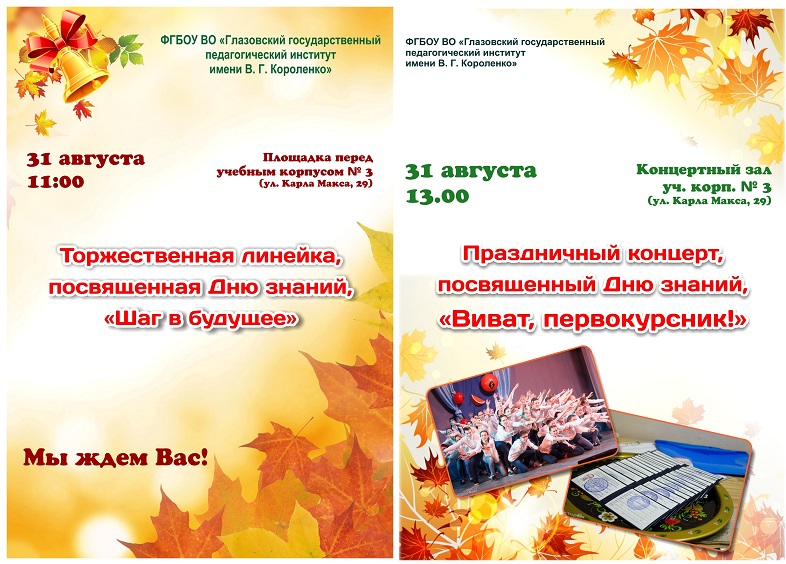 ФГБОУ ВО «Глазовский государственный педагогический институт имени В. Г. Короленко»

31 августа
11:00

Площадка перед учебным корпусом № 3
(ул. Карла Макса, 29)

Торжественная линейка, посвященная Дню знаний, «Шаг в будущее»

Мы ждем Вас!

ФГБОУ ВО «Глазовский государственный педагогический институт имени В. Г. Короленко»

31 августа
13.00

Концертный зал
уч. корп. № 3
(ул. Карла Макса, 29)

Праздничный концерт, посвященный Дню знаний, «Виват, первокурсник!»